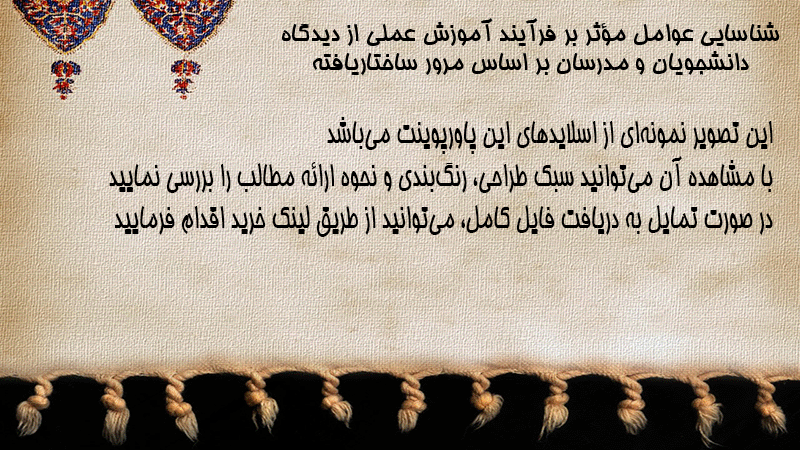 شناسایی عوامل مؤثر بر فرآیند آموزش عملی از دیدگاه دانشجویان و مدرسان بر اساس مرور ساختاریافته

این تصویر نمونه‌ای از اسلایدهای این پاورپوینت می‌باشد
با مشاهده آن می‌توانید سبک طراحی، رنگ‌بندی و نحوه ارائه مطالب را بررسی نمایید
در صورت تمایل به دریافت فایل کامل، می‌توانید از طریق لینک خرید اقدام فرمایید